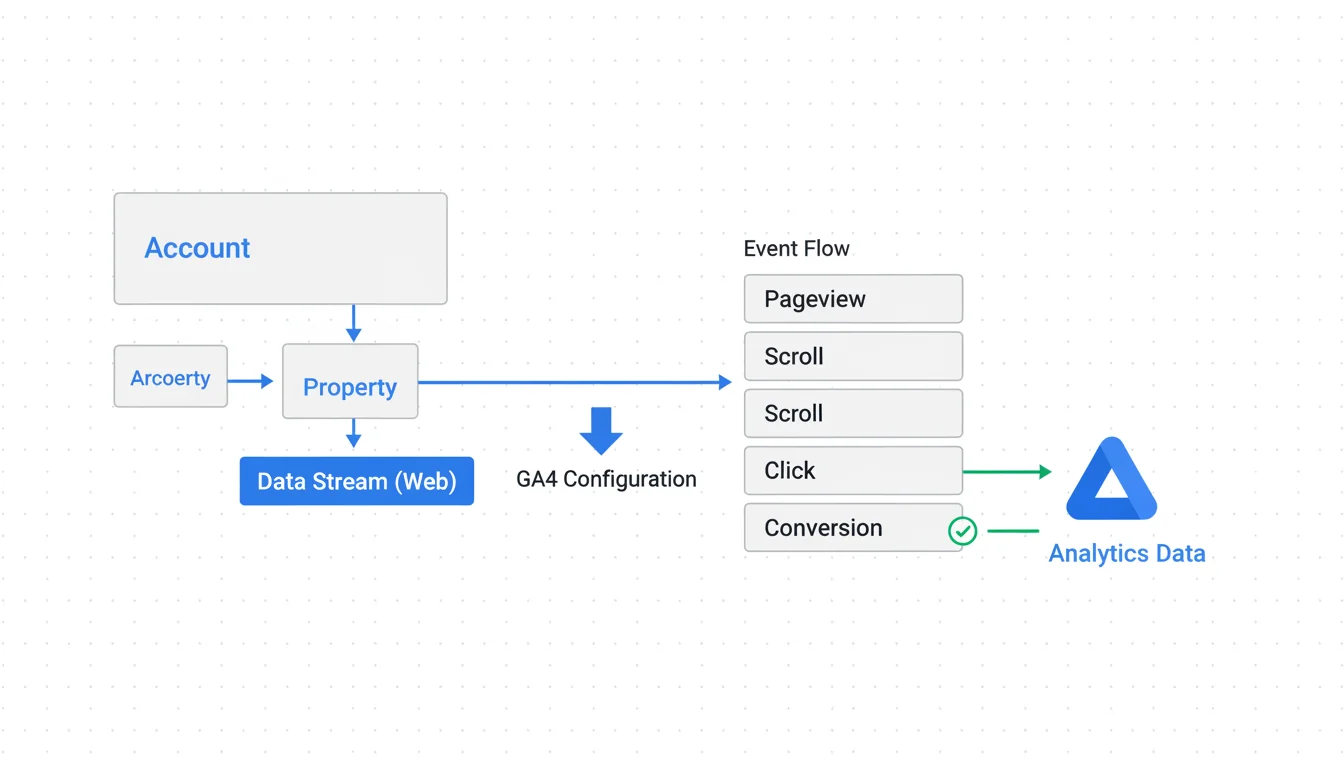 Account

Arcoerty

Property

Data Stream (Web)

GA4 Configuration

Event Flow

Pageview

Scroll

Scroll

Click

Conversion

Analytics Data